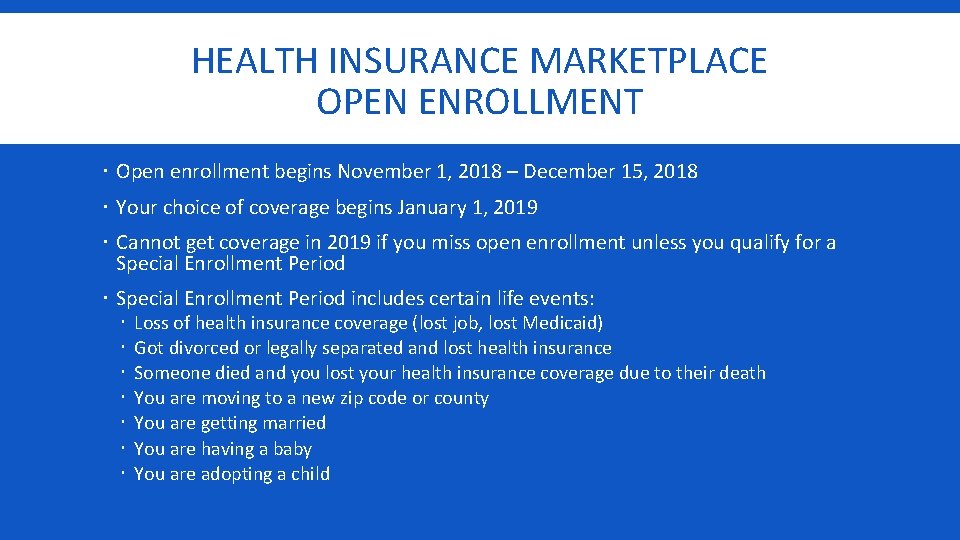 HEALTH INSURANCE MARKETPLACE
OPEN ENROLLMENT

• Open enrollment begins November 1, 2018 – December 15, 2018

• Your choice of coverage begins January 1, 2019

• Cannot get coverage in 2019 if you miss open enrollment unless you qualify for a Special Enrollment Period

• Special Enrollment Period includes certain life events:
• Loss of health insurance coverage (lost job, lost Medicaid)
• Got divorced or legally separated and lost health insurance
• Someone died and you lost your health insurance coverage due to their death
• You are moving to a new zip code or county
• You are getting married
• You are having a baby
• You are adopting a child